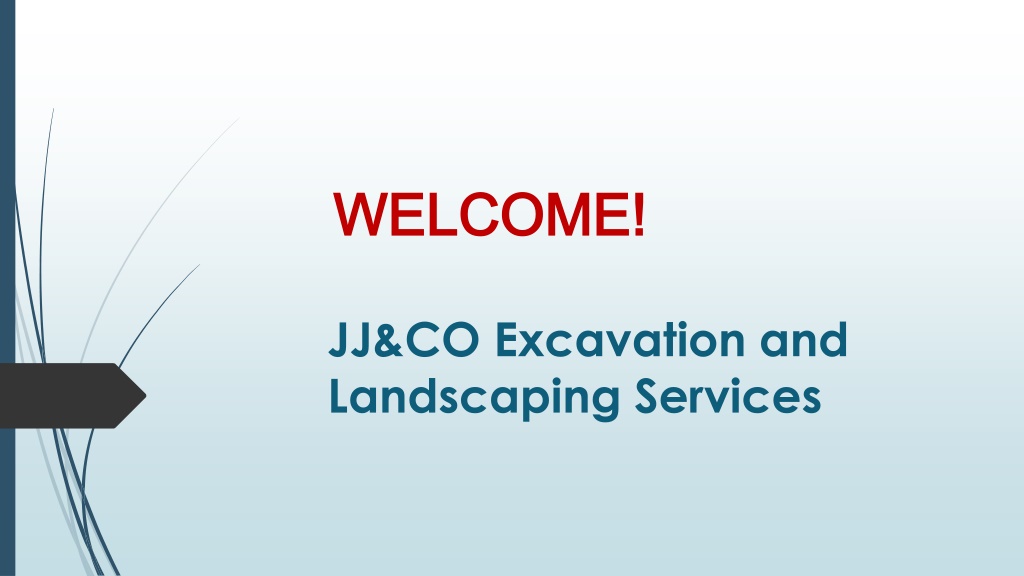 WELCOME!

JJ&CO Excavation and Landscaping Services